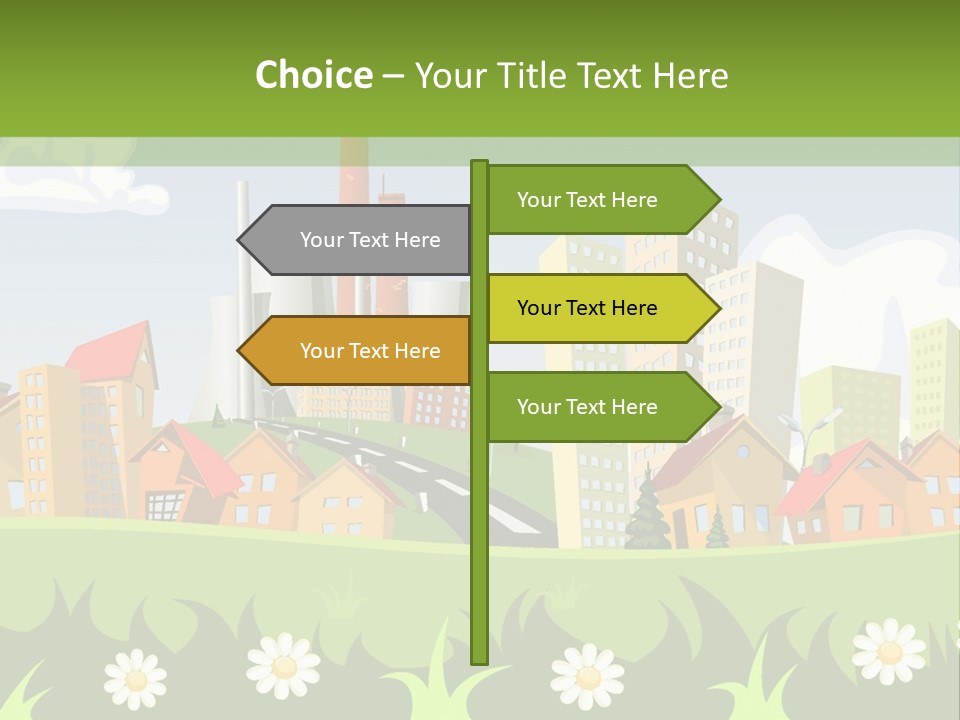 Choice – Your Title Text Here

Your Text Here

Your Text Here

Your Text Here

Your Text Here

Your Text Here